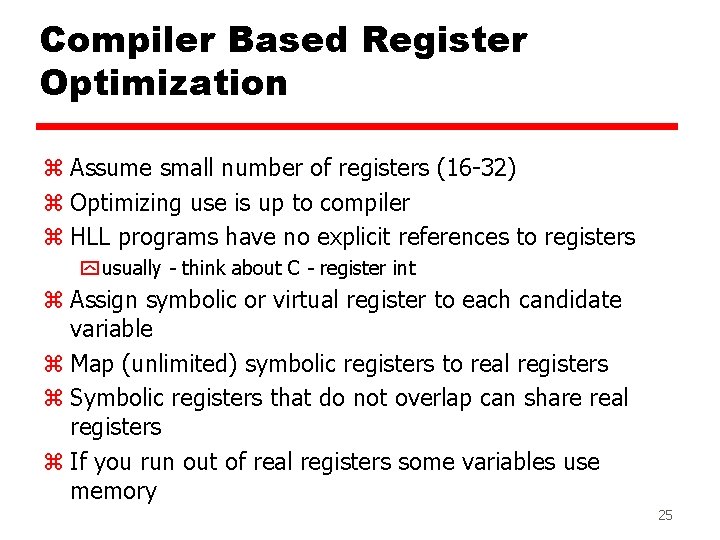 Compiler Based Register Optimization

⌘ Assume small number of registers (16-32)
⌘ Optimizing use is up to compiler
⌘ HLL programs have no explicit references to registers
  usually - think about C - register int
⌘ Assign symbolic or virtual register to each candidate variable
⌘ Map (unlimited) symbolic registers to real registers
⌘ Symbolic registers that do not overlap can share real registers
⌘ If you run out of real registers some variables use memory

25